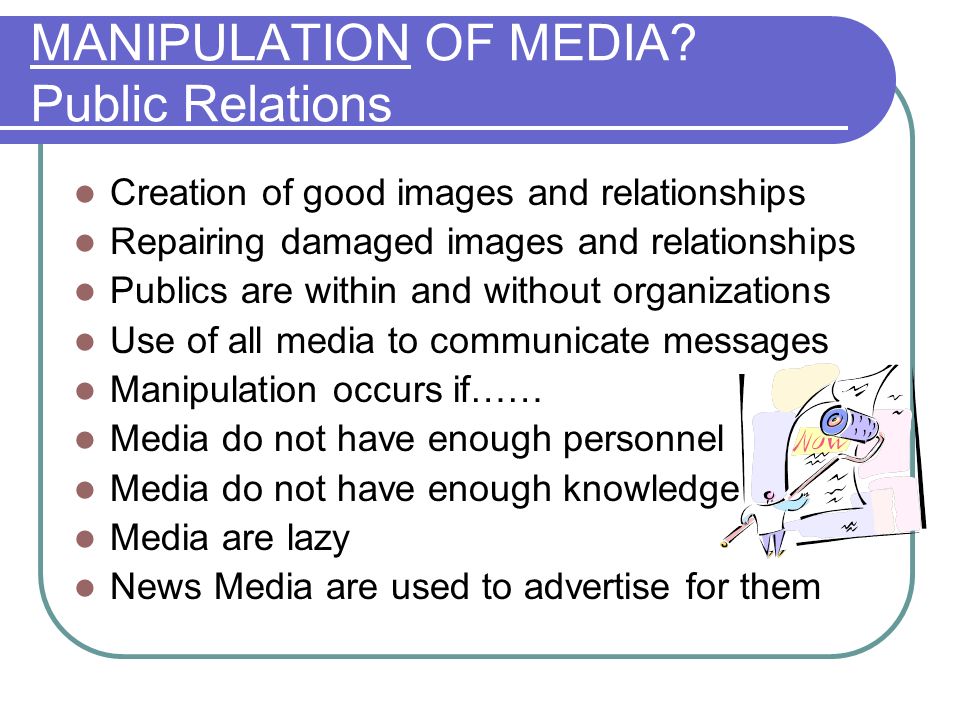 MANIPULATION OF MEDIA?
Public Relations

- Creation of good images and relationships
- Repairing damaged images and relationships
- Publics are within and without organizations
- Use of all media to communicate messages
- Manipulation occurs if……
- Media do not have enough personnel
- Media do not have enough knowledge
- Media are lazy
- News Media are used to advertise for them

Now